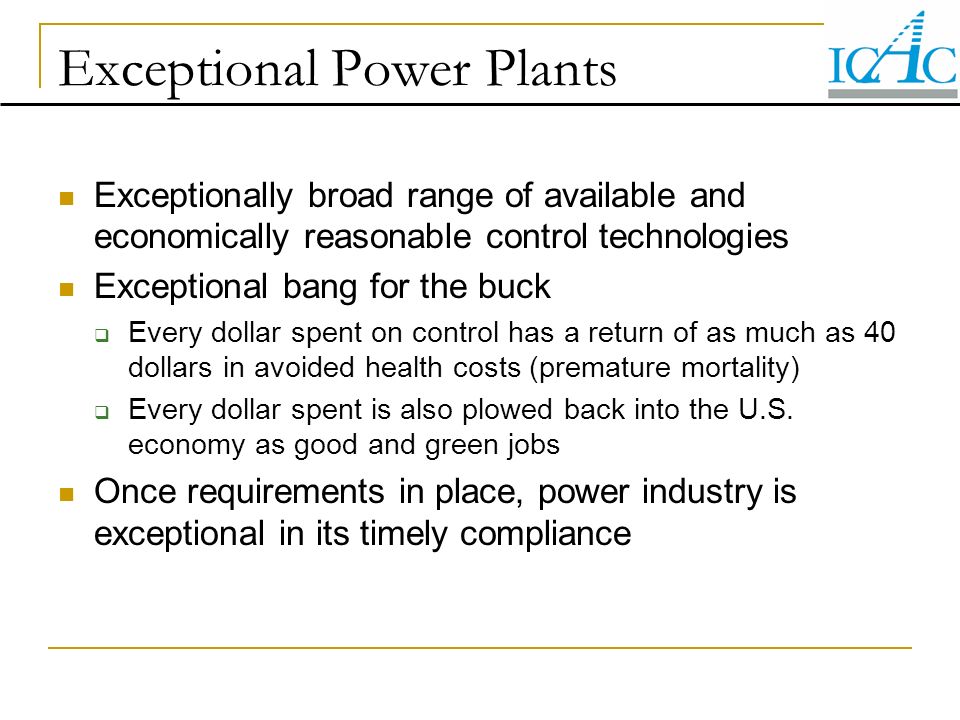 Exceptional Power Plants

ICAC

- Exceptionally broad range of available and economically reasonable control technologies
- Exceptional bang for the buck
  - Every dollar spent on control has a return of as much as 40 dollars in avoided health costs (premature mortality)
  - Every dollar spent is also plowed back into the U.S. economy as good and green jobs
- Once requirements in place, power industry is exceptional in its timely compliance